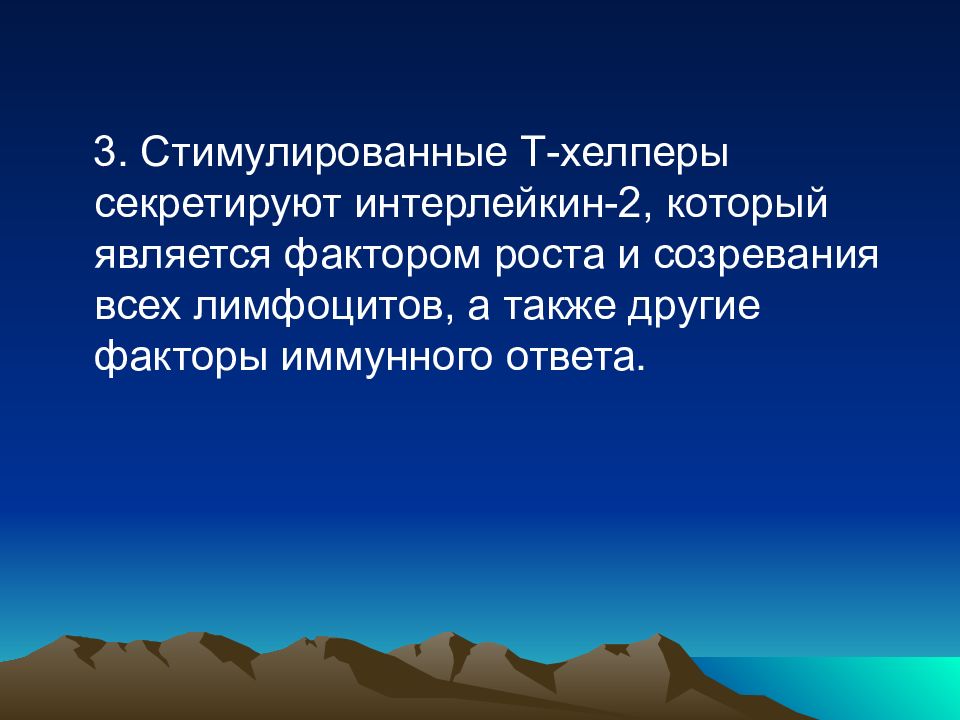 3. Стимулированные Т-хелперы секретируют интерлейкин-2, который является фактором роста и созревания всех лимфоцитов, а также другие факторы иммунного ответа.